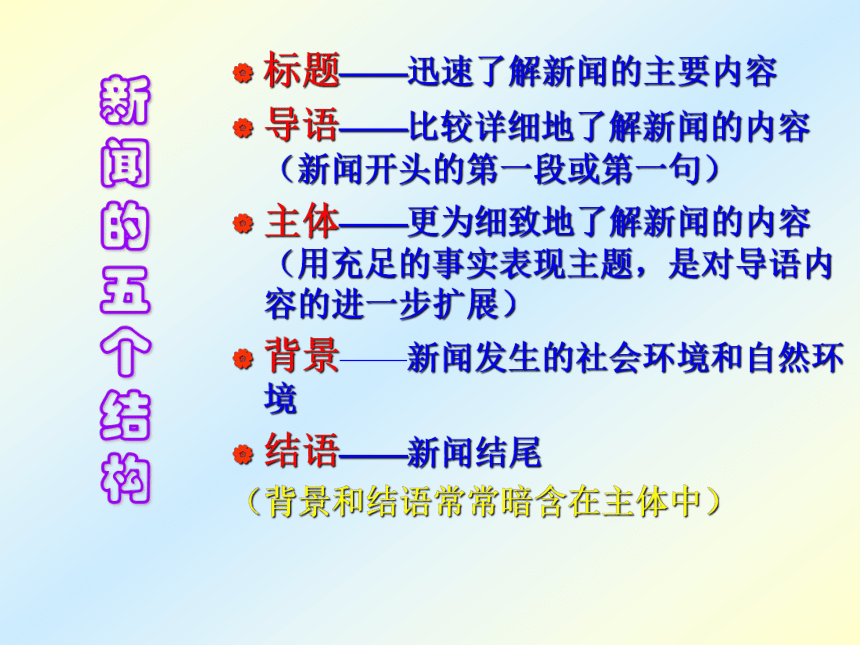 新闻的五个结构

标题——迅速了解新闻的主要内容

导语——比较详细地了解新闻的内容（新闻开头的第一段或第一句）

主体——更为细致地了解新闻的内容（用充足的事实表现主题，是对导语内容的进一步扩展）

背景——新闻发生的社会环境和自然环境

结语——新闻结尾

（背景和结语常常暗含在主体中）